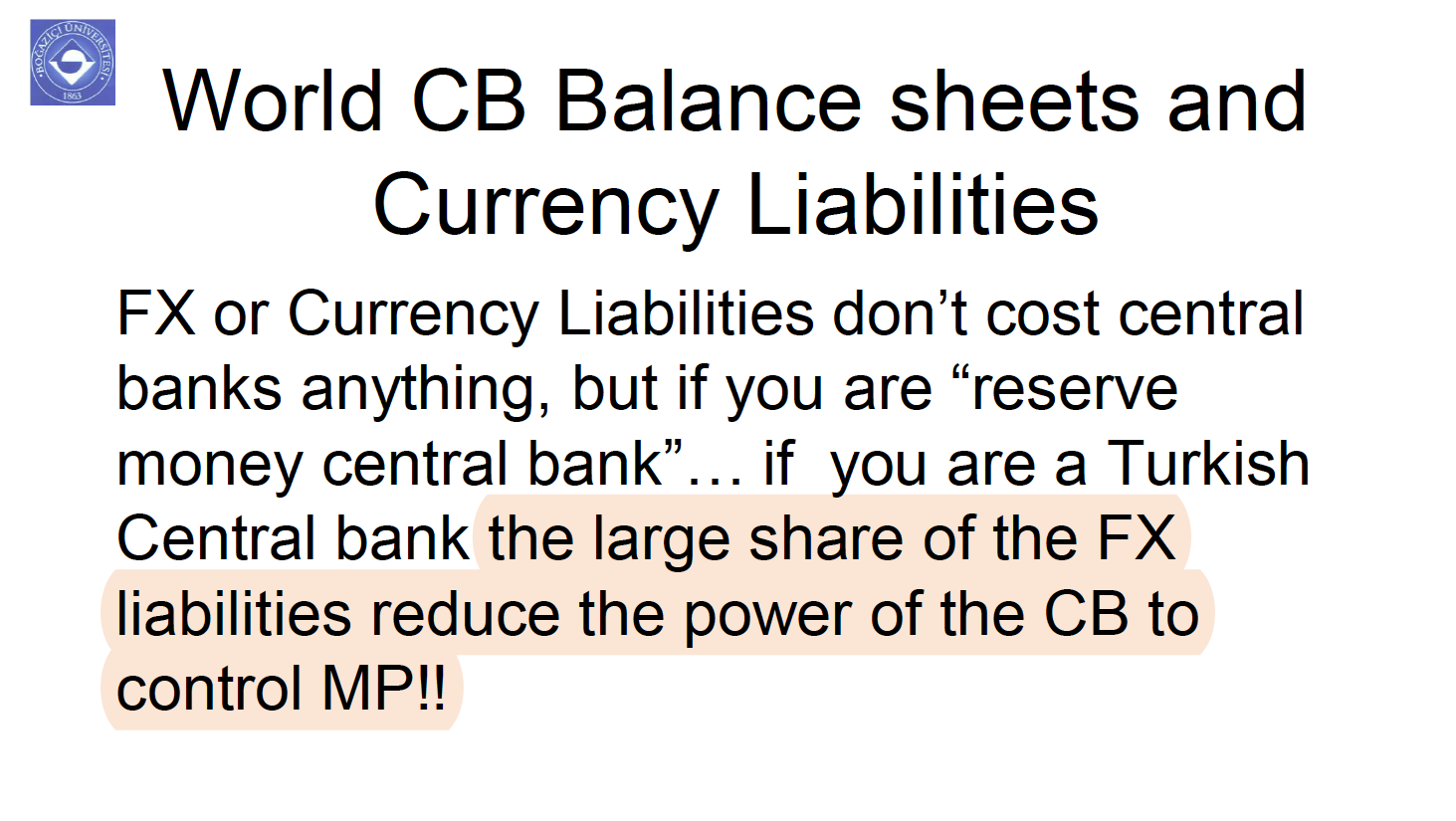 BOĞAZİÇİ ÜNİVERSİTESİ 1863

World CB Balance sheets and Currency Liabilities

FX or Currency Liabilities don’t cost central banks anything, but if you are “reserve money central bank”… if you are a Turkish Central bank the large share of the FX liabilities reduce the power of the CB to control MP!!